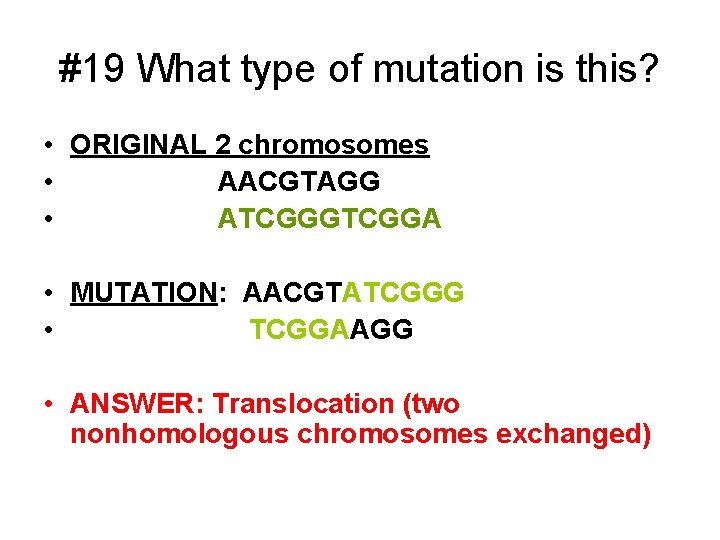 #19 What type of mutation is this?

• ORIGINAL 2 chromosomes
• AACGTAGG
• ATCGGGTCGGA

• MUTATION: AACGTATCGGG
• TCGGAAGG

• ANSWER: Translocation (two nonhomologous chromosomes exchanged)